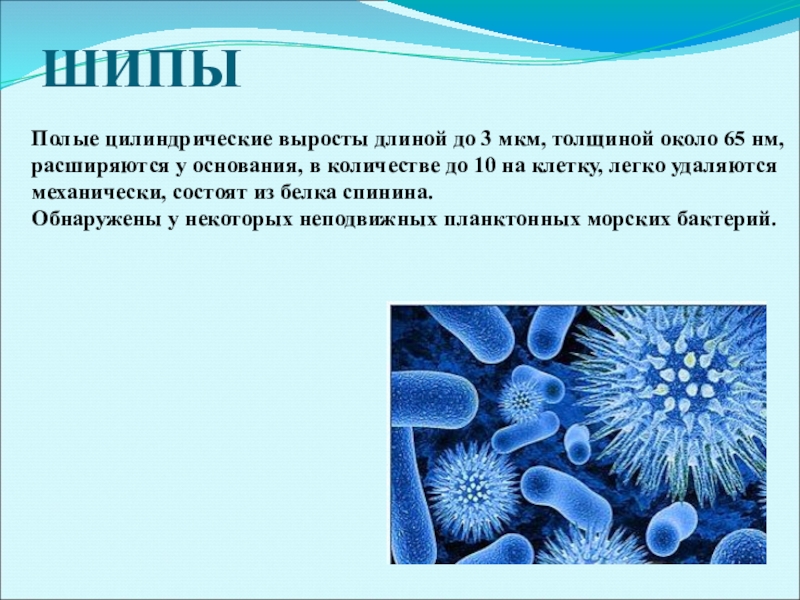 ШИПЫ

Полые цилиндрические выросты длиной до 3 мкм, толщиной около 65 нм, расширяются у основания, в количестве до 10 на клетку, легко удаляются механически, состоят из белка спинина.
Обнаружены у некоторых неподвижных планктонных морских бактерий.